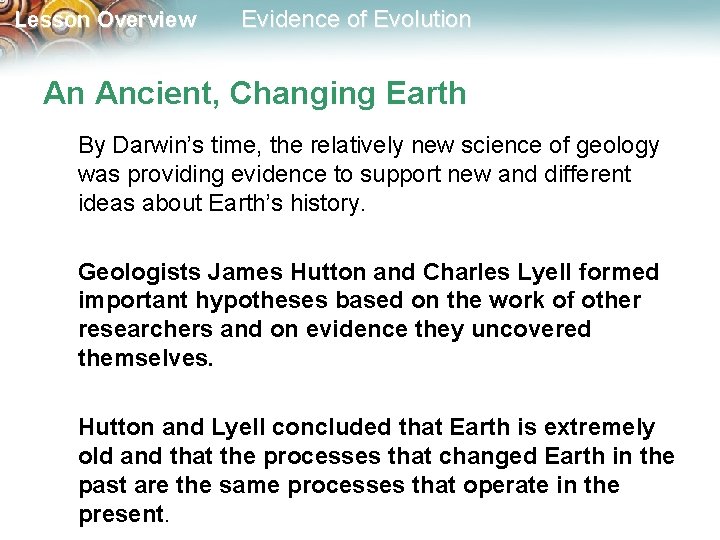 Lesson Overview Evidence of Evolution

An Ancient, Changing Earth

By Darwin's time, the relatively new science of geology was providing evidence to support new and different ideas about Earth's history.

Geologists James Hutton and Charles Lyell formed important hypotheses based on the work of other researchers and on evidence they uncovered themselves.

Hutton and Lyell concluded that Earth is extremely old and that the processes that changed Earth in the past are the same processes that operate in the present.